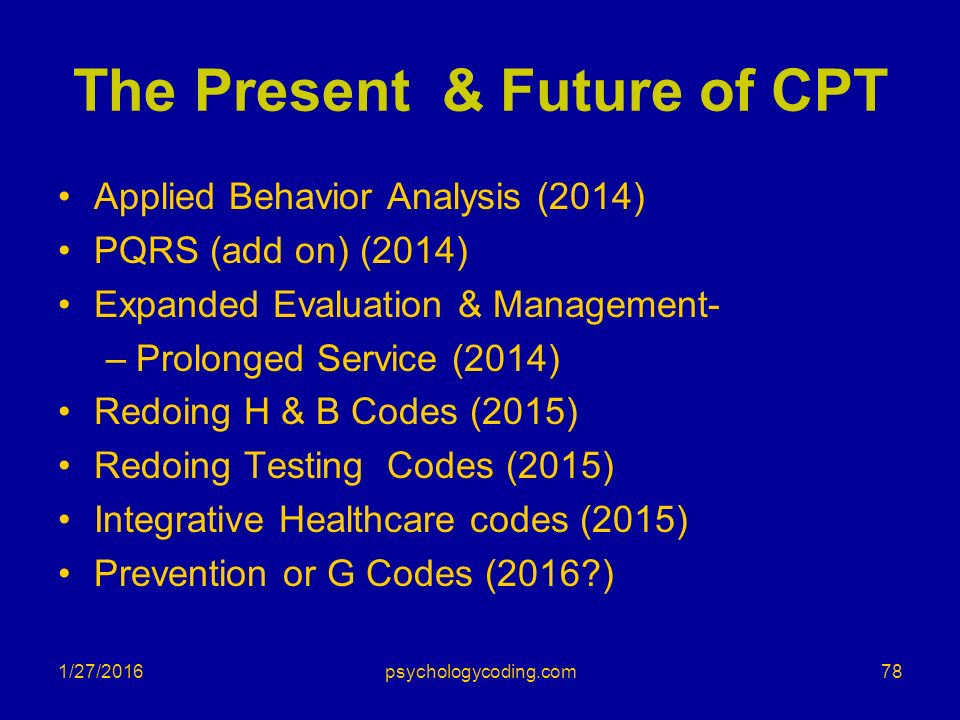 The Present & Future of CPT

• Applied Behavior Analysis (2014)
• PQRS (add on) (2014)
• Expanded Evaluation & Management-
 – Prolonged Service (2014)
• Redoing H & B Codes (2015)
• Redoing Testing Codes (2015)
• Integrative Healthcare codes (2015)
• Prevention or G Codes (2016?)

1/27/2016 psychologycoding.com 78